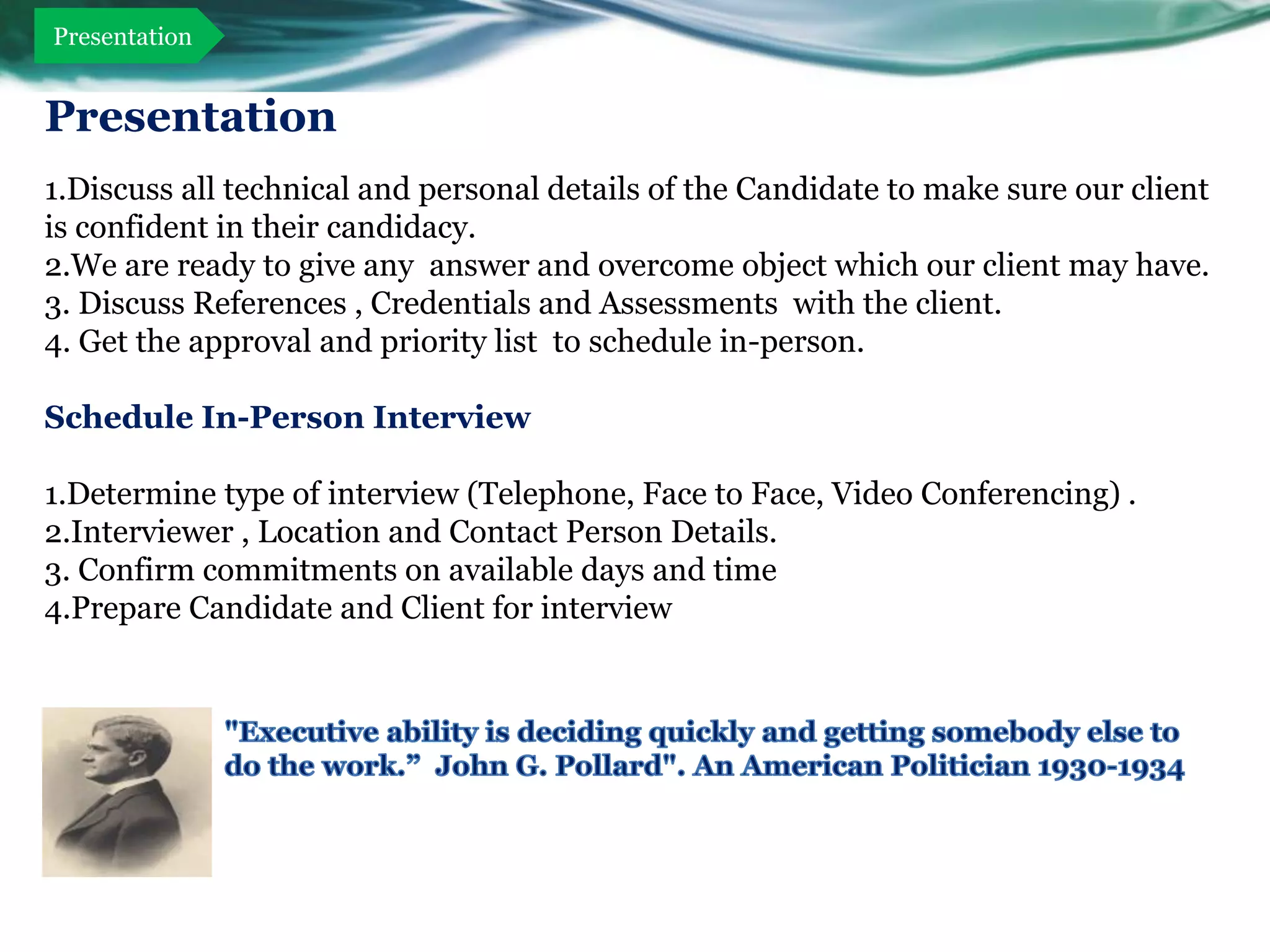 Presentation

Presentation

1.Discuss all technical and personal details of the Candidate to make sure our client is confident in their candidacy.
2.We are ready to give any answer and overcome object which our client may have.
3. Discuss References , Credentials and Assessments with the client.
4. Get the approval and priority list to schedule in-person.

Schedule In-Person Interview

1.Determine type of interview (Telephone, Face to Face, Video Conferencing) .
2.Interviewer , Location and Contact Person Details.
3. Confirm commitments on available days and time
4.Prepare Candidate and Client for interview

"Executive ability is deciding quickly and getting somebody else to do the work.” John G. Pollard". An American Politician 1930-1934